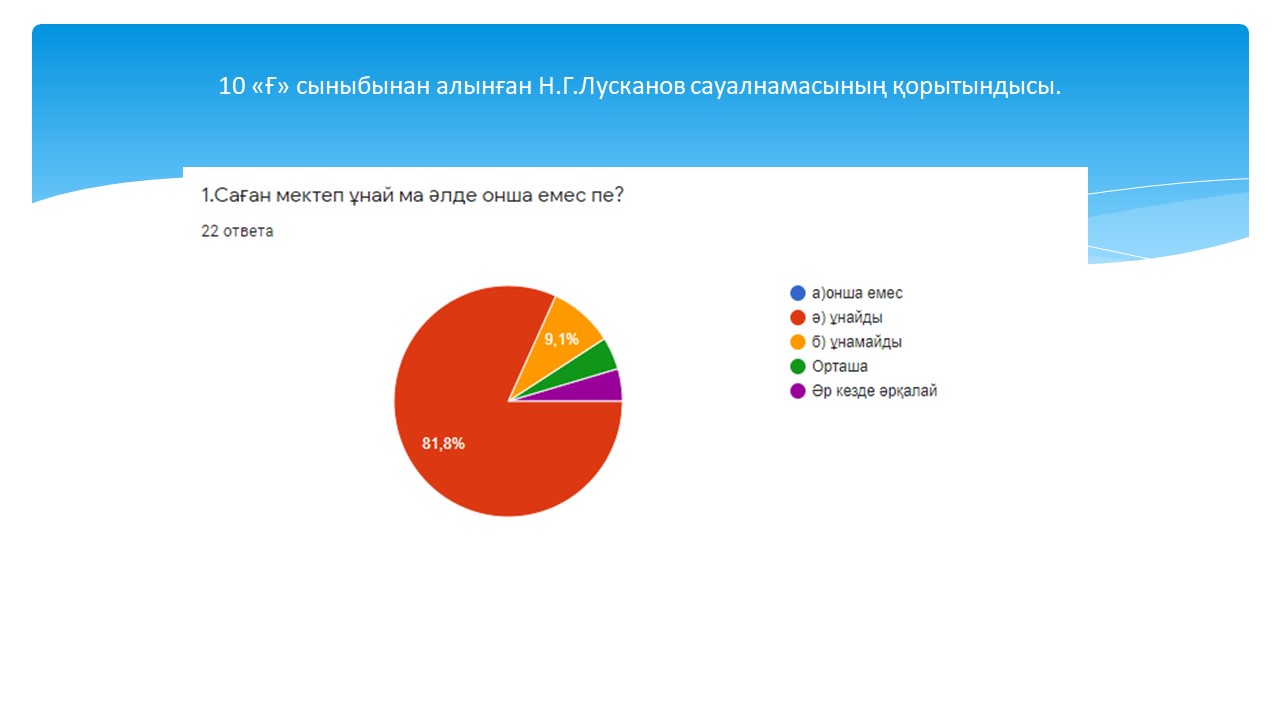 10 «Ғ» сыныбынан алынған Н.Г.Лусканов сауалнамасының қорытындысы.

1.Саған мектеп ұнай ма әлде онша емес пе?

22 ответа

9,1%

81,8%

а)онша емес
ә) ұнайды
б) ұнамайды
Орташа
Әр кезде әрқалай